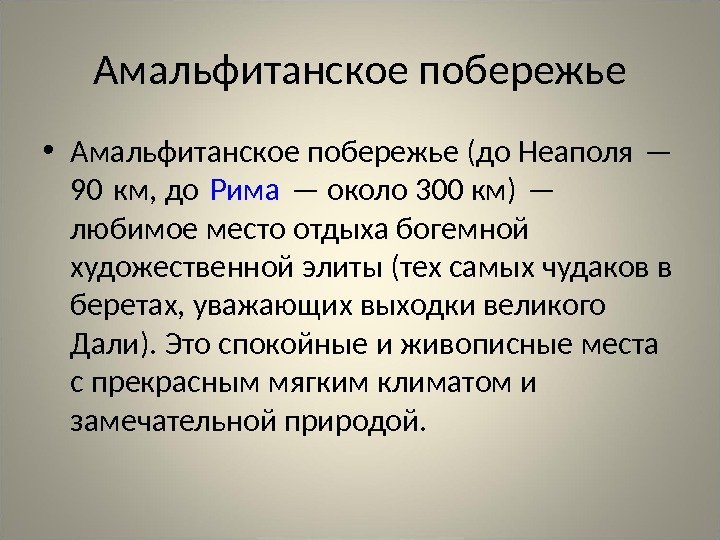 Амальфитанское побережье

• Амальфитанское побережье (до Неаполя — 90 км, до Рима — около 300 км) — любимое место отдыха богемной художественной элиты (тех самых чудаков в беретах, уважающих выходки великого Дали). Это спокойные и живописные места с прекрасным мягким климатом и замечательной природой.